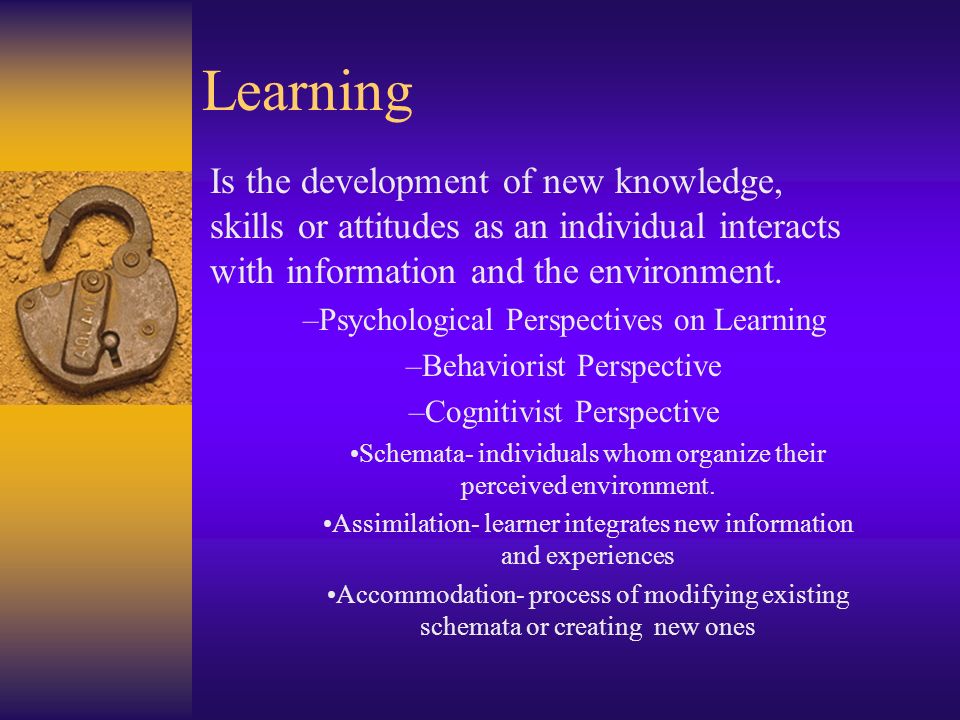 Learning

Is the development of new knowledge, skills or attitudes as an individual interacts with information and the environment.

–Psychological Perspectives on Learning

–Behaviorist Perspective

–Cognitivist Perspective

•Schemata- individuals whom organize their perceived environment.

•Assimilation- learner integrates new information and experiences

•Accommodation- process of modifying existing schemata or creating new ones